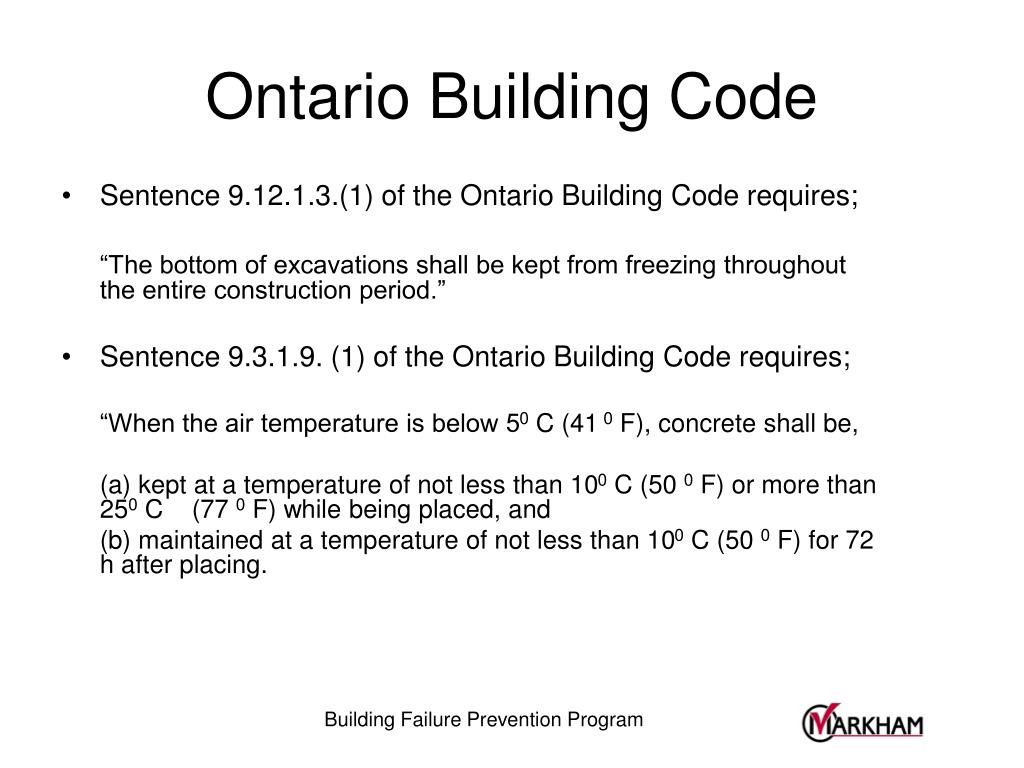 Ontario Building Code

• Sentence 9.12.1.3.(1) of the Ontario Building Code requires;

“The bottom of excavations shall be kept from freezing throughout the entire construction period.”

• Sentence 9.3.1.9. (1) of the Ontario Building Code requires;

“When the air temperature is below $5^0$ C (41 $^0$ F), concrete shall be,

(a) kept at a temperature of not less than $10^0$ C (50 $^0$ F) or more than $25^0$ C (77 $^0$ F) while being placed, and

(b) maintained at a temperature of not less than $10^0$ C (50 $^0$ F) for 72 h after placing.

Building Failure Prevention Program

MARKHAM